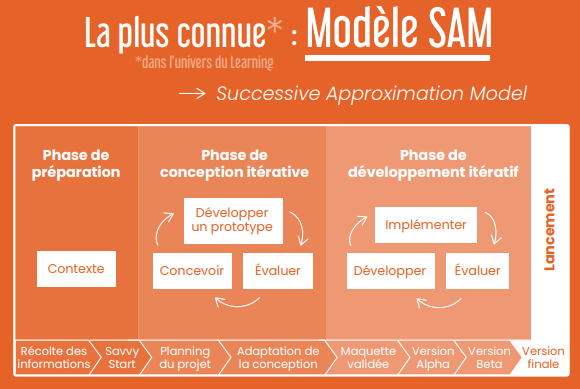 La plus connue* : Modèle SAM
*dans l'univers du Learning

→ Successive Approximation Model

Phase de préparation

Contexte

Phase de conception itérative

Développer un prototype

Concevoir

Évaluer

Phase de développement itératif

Implémenter

Développer

Évaluer

Lancement

Récolte des informations
Savvy Start
Planning du projet
Adaptation de la conception
Maquette validée
Version Alpha
Version Beta
Version finale